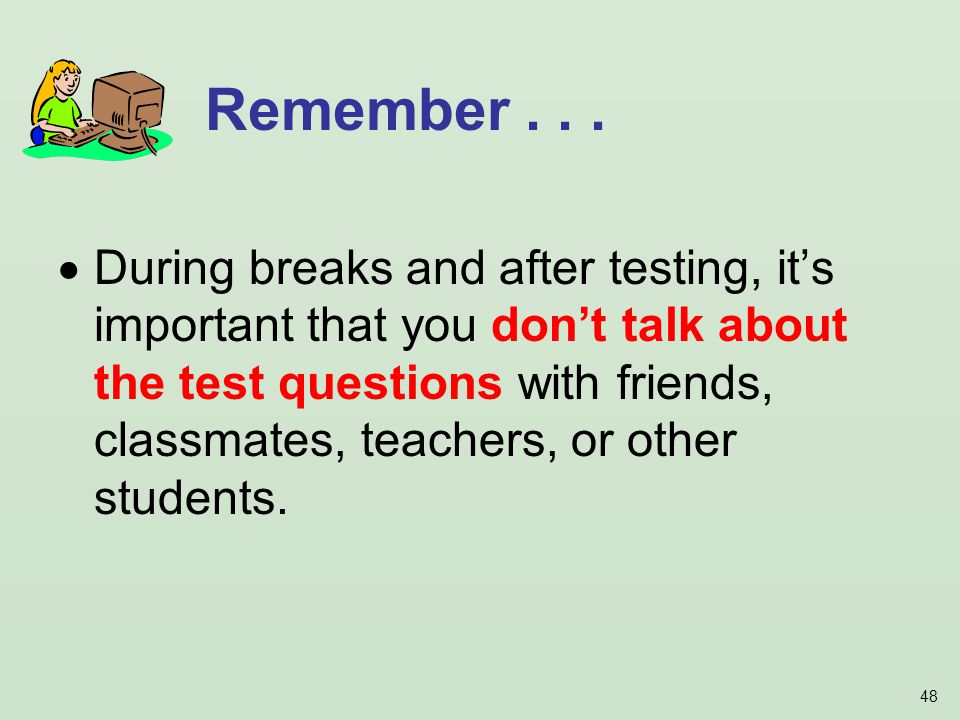 Remember . . .

• During breaks and after testing, it’s important that you don’t talk about the test questions with friends, classmates, teachers, or other students.

48